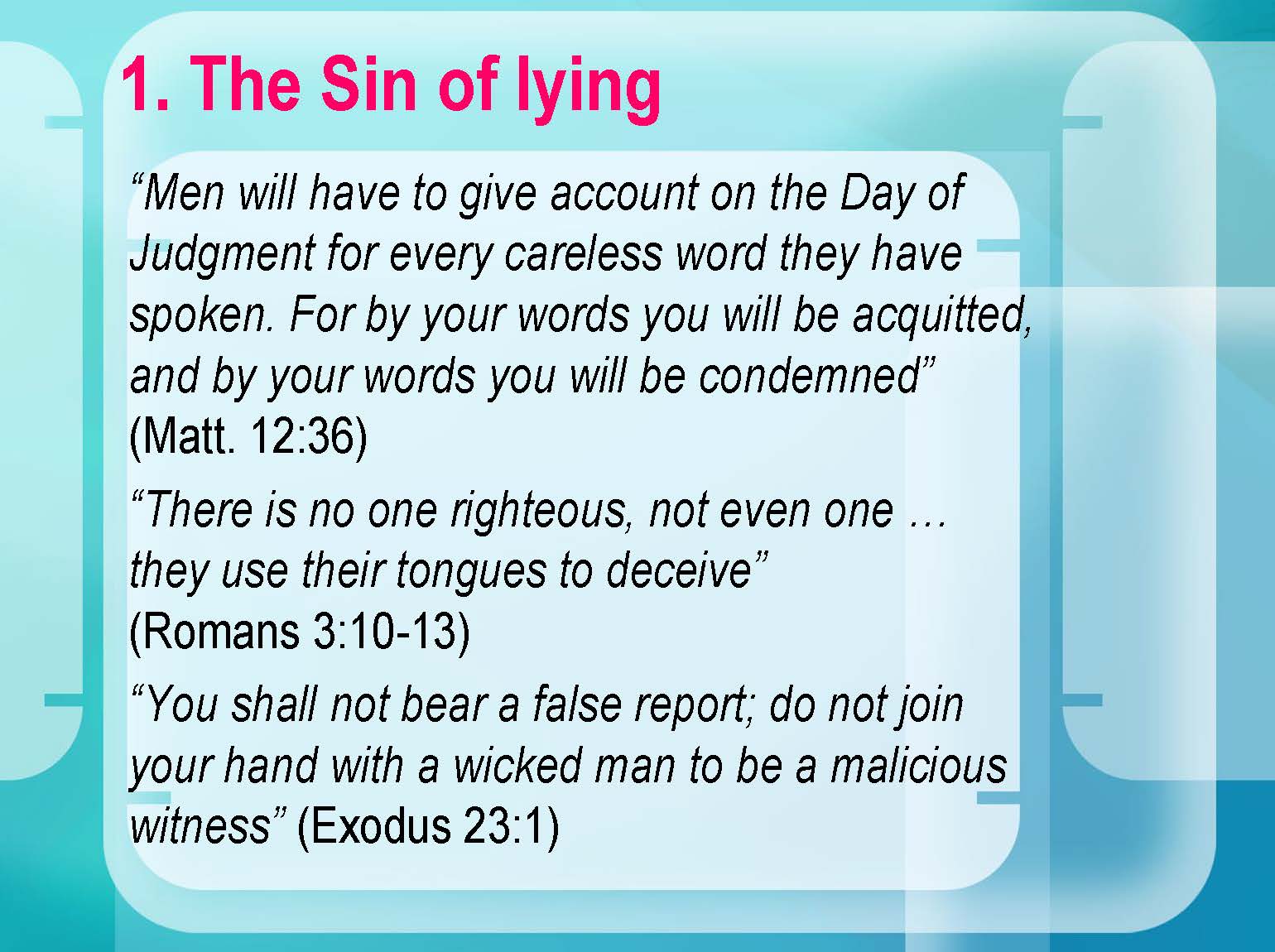 1. The Sin of lying

“Men will have to give account on the Day of Judgment for every careless word they have spoken. For by your words you will be acquitted, and by your words you will be condemned” (Matt. 12:36)

“There is no one righteous, not even one … they use their tongues to deceive” (Romans 3:10-13)

“You shall not bear a false report; do not join your hand with a wicked man to be a malicious witness” (Exodus 23:1)